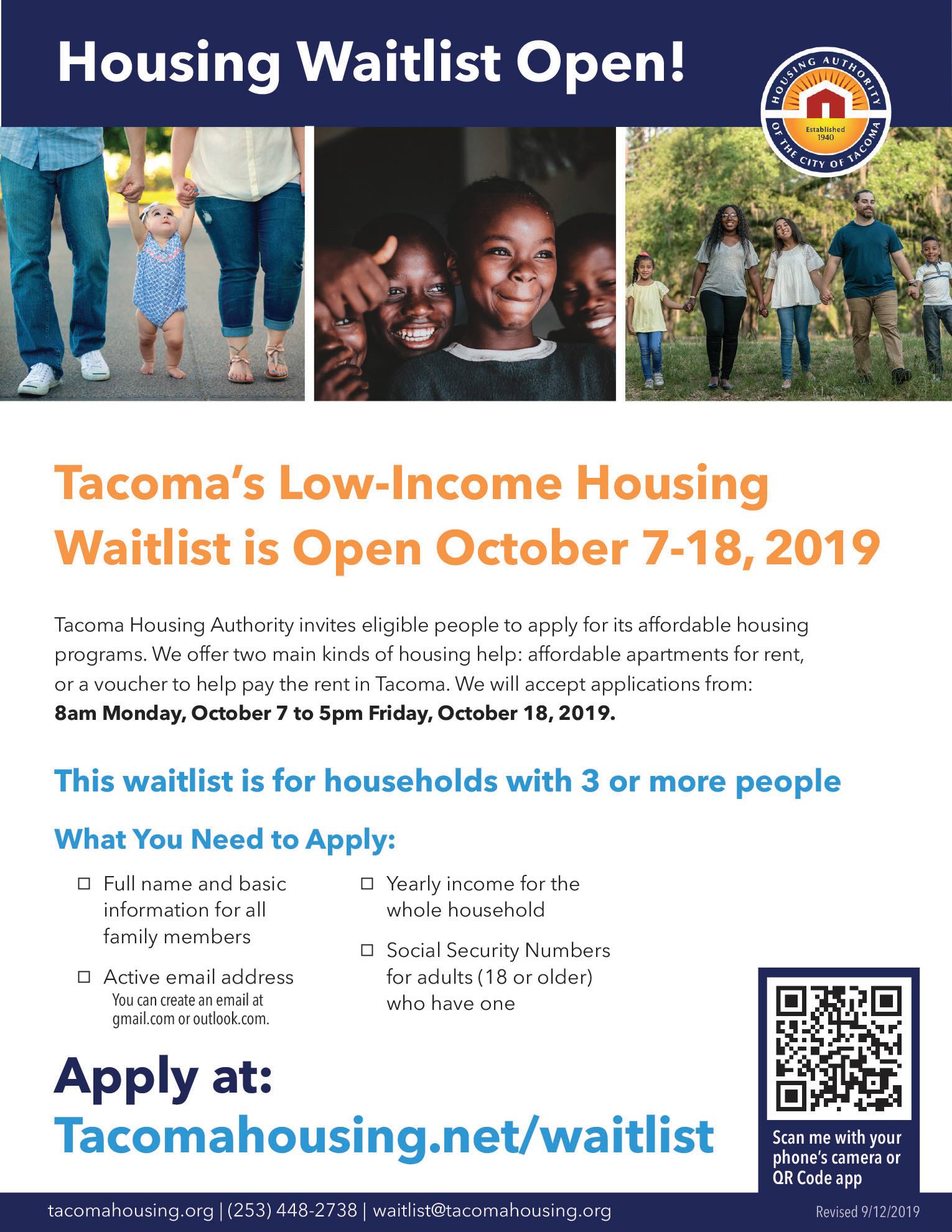 Housing Waitlist Open!

HOUSING AUTHORITY OF THE CITY OF TACOMA
Established 1940

Tacoma's Low-Income Housing Waitlist is Open October 7-18, 2019

Tacoma Housing Authority invites eligible people to apply for its affordable housing programs. We offer two main kinds of housing help: affordable apartments for rent, or a voucher to help pay the rent in Tacoma. We will accept applications from:
**8am Monday, October 7 to 5pm Friday, October 18, 2019.**

This waitlist is for households with 3 or more people

What You Need to Apply:

☐ Full name and basic information for all family members

☐ Active email address
You can create an email at gmail.com or outlook.com.

☐ Yearly income for the whole household

☐ Social Security Numbers for adults (18 or older) who have one

Apply at:
Tacomahousing.net/waitlist

Scan me with your phone's camera or QR Code app

tacomahousing.org | (253) 448-2738 | waitlist@tacomahousing.org

Revised 9/12/2019